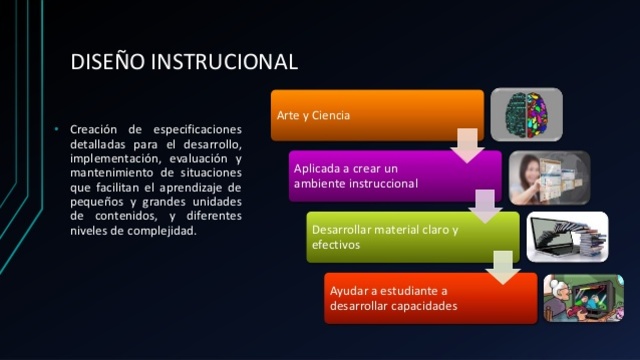 DISEÑO INSTRUCIONAL

• Creación de especificaciones detalladas para el desarrollo, implementación, evaluación y mantenimiento de situaciones que facilitan el aprendizaje de pequeños y grandes unidades de contenidos, y diferentes niveles de complejidad.

Arte y Ciencia

Aplicada a crear un ambiente instruccional

Desarrollar material claro y efectivos

Ayudar a estudiante a desarrollar capacidades